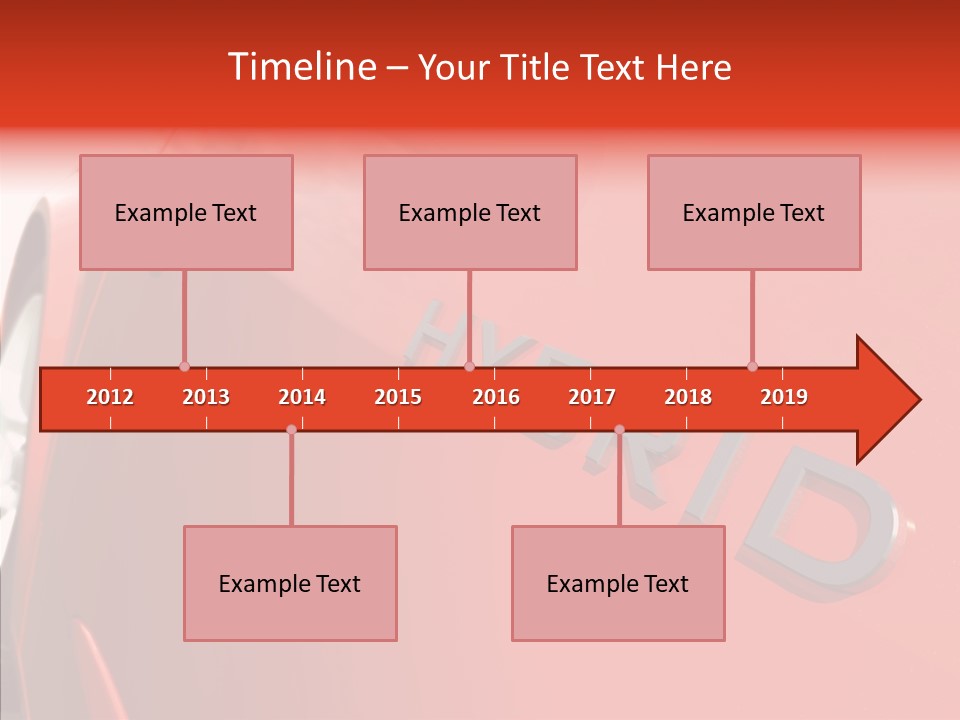 Timeline – Your Title Text Here

Example Text

Example Text

Example Text

2012 2013 2014 2015 2016 2017 2018 2019

HYBRID

Example Text

Example Text